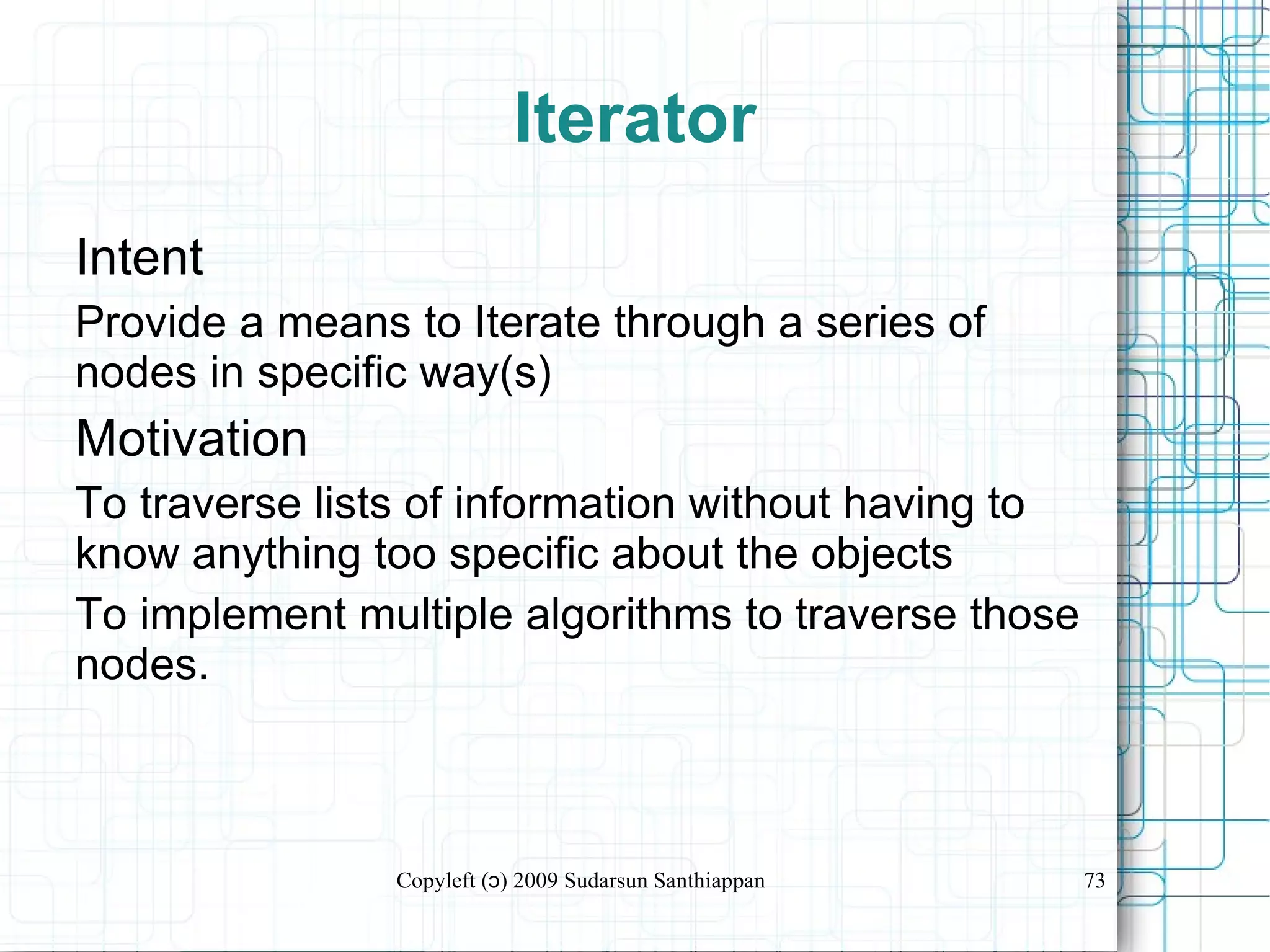 Iterator

Intent

Provide a means to Iterate through a series of nodes in specific way(s)

Motivation

To traverse lists of information without having to know anything too specific about the objects

To implement multiple algorithms to traverse those nodes.

Copyleft (ɔ) 2009 Sudarsun Santhiappan

73